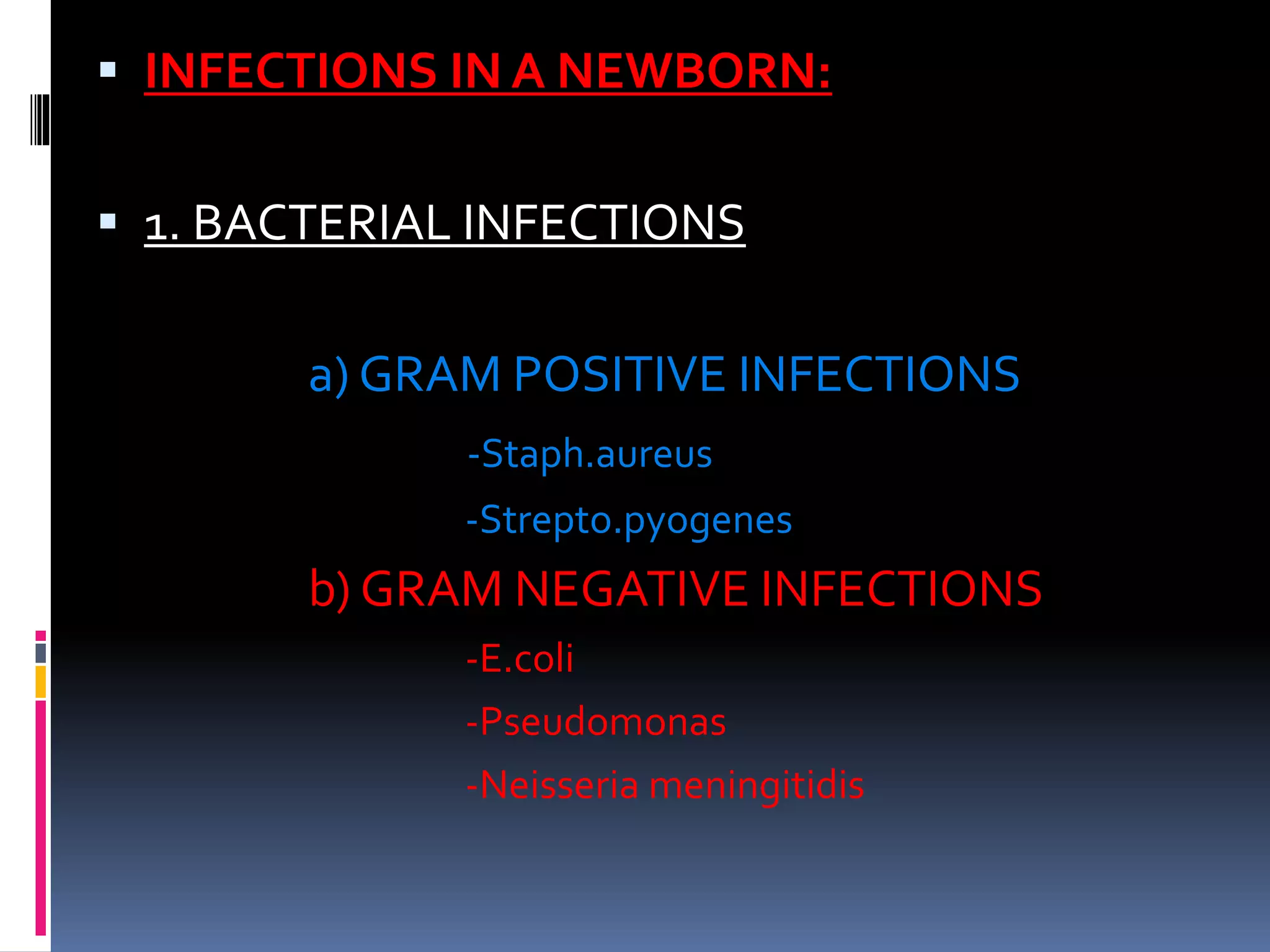 INFECTIONS IN A NEWBORN:

1. BACTERIAL INFECTIONS

a) GRAM POSITIVE INFECTIONS

-Staph.aureus

-Strepto.pyogenes

b) GRAM NEGATIVE INFECTIONS

-E.coli

-Pseudomonas

-Neisseria meningitidis